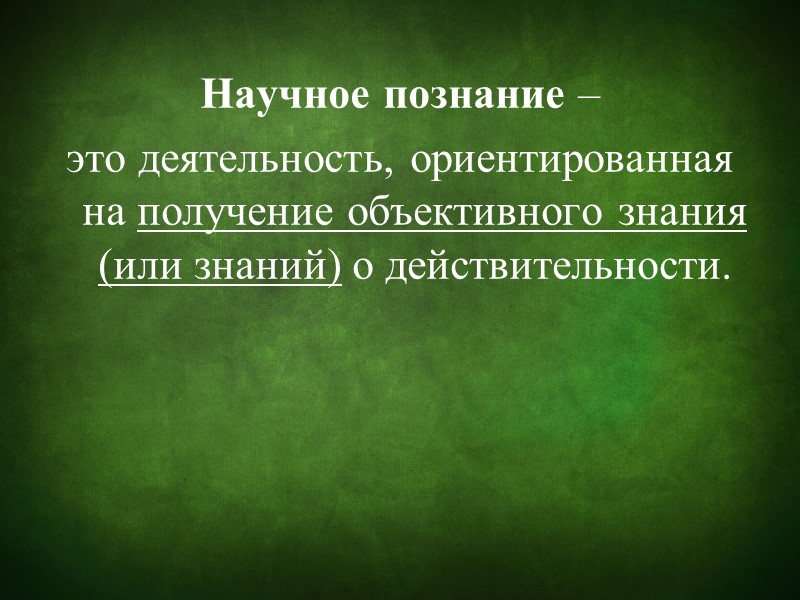 Научное познание –

это деятельность, ориентированная на получение объективного знания (или знаний) о действительности.